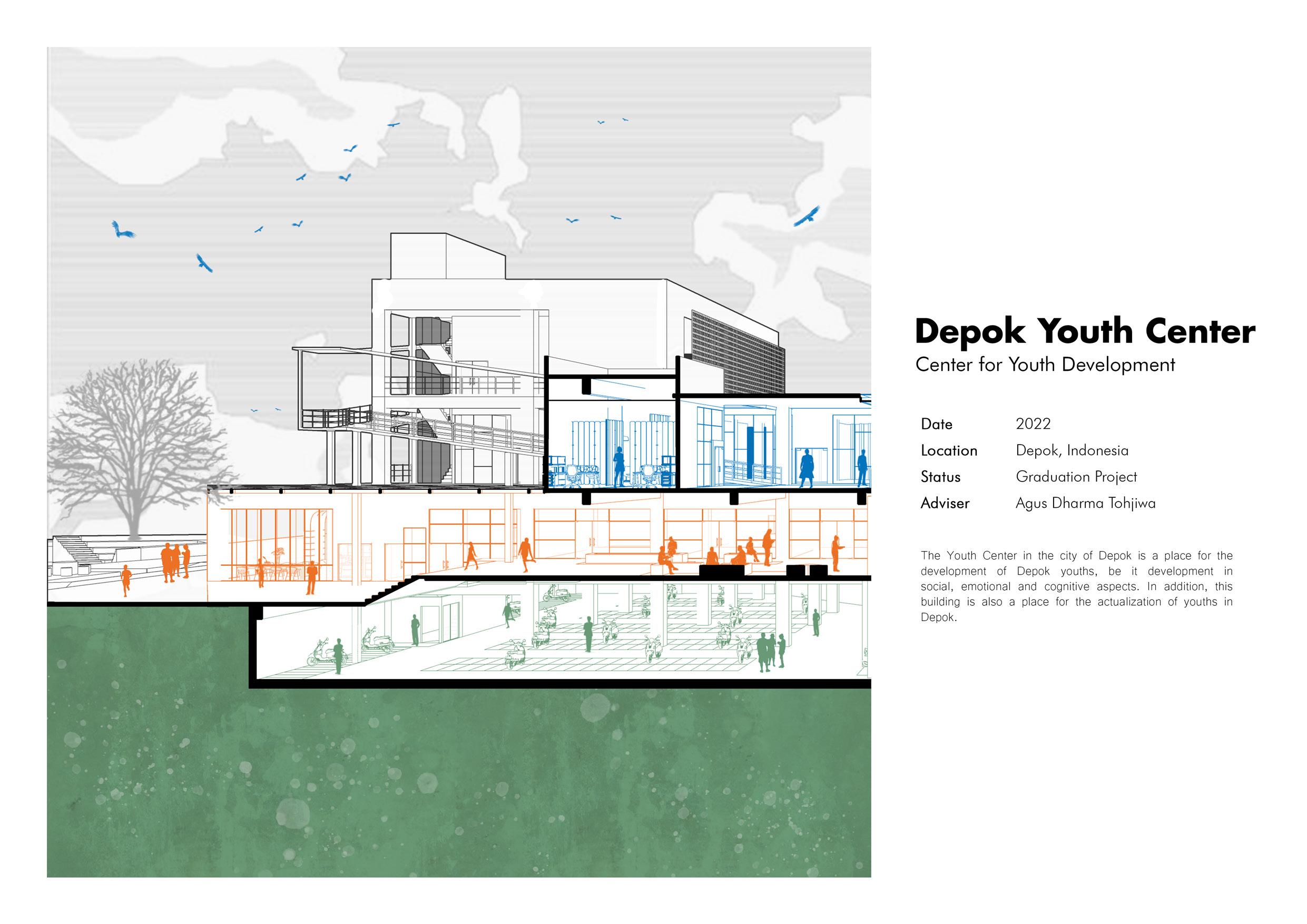 Depok Youth Center
Center for Youth Development

| Date | 2022 |
|---|---|
| Location | Depok, Indonesia |
| Status | Graduation Project |
| Adviser | Agus Dharma Tohjiwa |

The Youth Center in the city of Depok is a place for the development of Depok youths, be it development in social, emotional and cognitive aspects. In addition, this building is also a place for the actualization of youths in Depok.